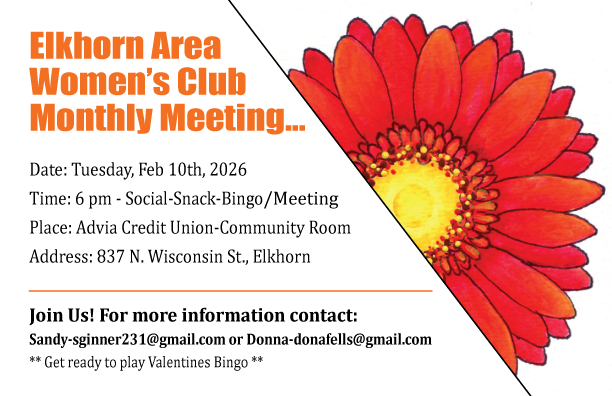 Elkhorn Area Women's Club Monthly Meeting...

Date: Tuesday, Feb 10th, 2026

Time: 6 pm - Social-Snack-Bingo/Meeting

Place: Advia Credit Union-Community Room

Address: 837 N. Wisconsin St., Elkhorn

Join Us! For more information contact:

Sandy-sginner231@gmail.com or Donna-donafells@gmail.com

** Get ready to play Valentines Bingo **